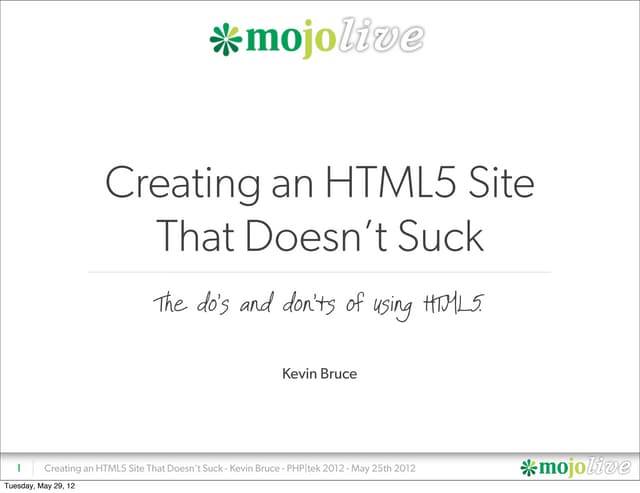 mojolive

Creating an HTML5 Site That Doesn't Suck

The do's and don'ts of using HTML5.

Kevin Bruce

1 Creating an HTML5 Site That Doesn't Suck - Kevin Bruce - PHP|tek 2012 - May 25th 2012 mojolive

Tuesday, May 29, 12